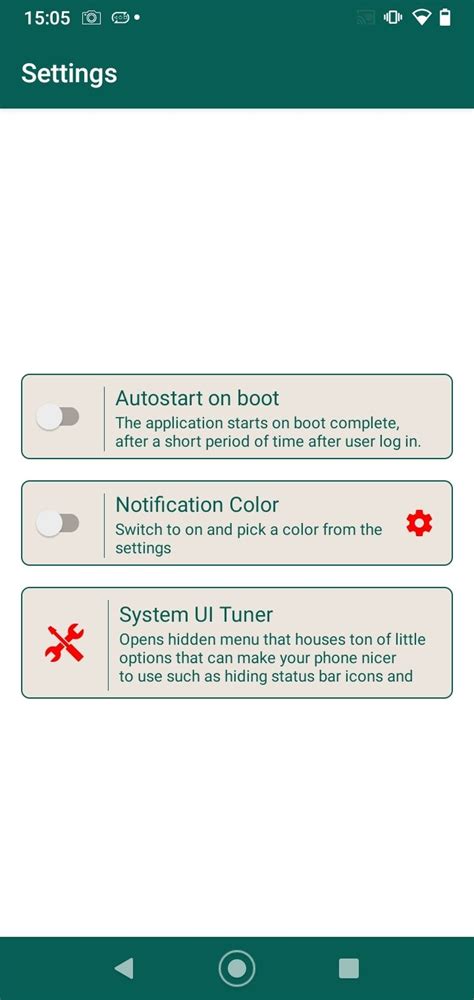 15:05

Settings

Autostart on boot
The application starts on boot complete, after a short period of time after user log in.

Notification Color
Switch to on and pick a color from the settings

System UI Tuner
Opens hidden menu that houses ton of little options that can make your phone nicer to use such as hiding status bar icons and